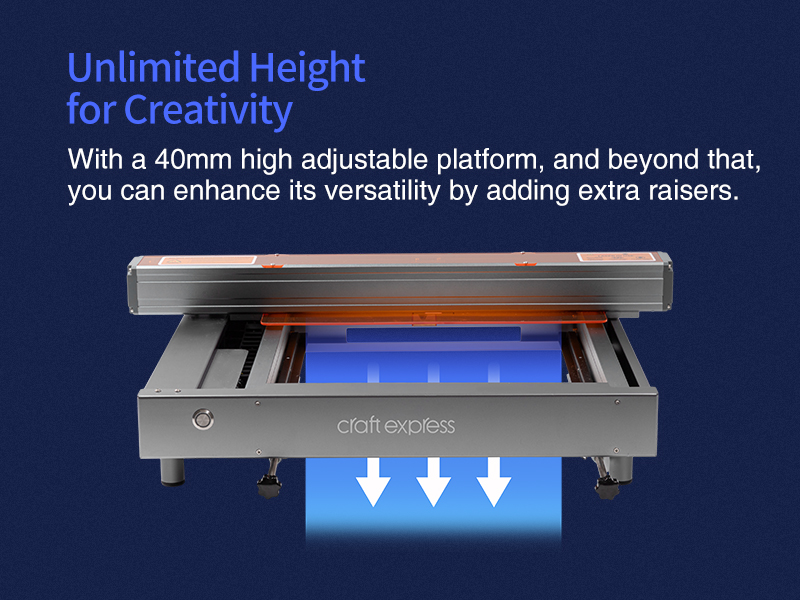 Unlimited Height for Creativity

With a 40mm high adjustable platform, and beyond that, you can enhance its versatility by adding extra raisers.

craft express